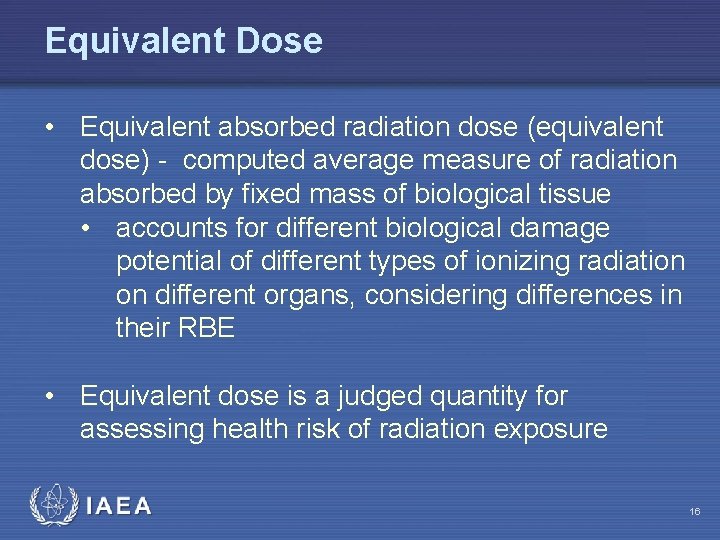 Equivalent Dose

• Equivalent absorbed radiation dose (equivalent dose) - computed average measure of radiation absorbed by fixed mass of biological tissue
  • accounts for different biological damage potential of different types of ionizing radiation on different organs, considering differences in their RBE

• Equivalent dose is a judged quantity for assessing health risk of radiation exposure

IAEA

16